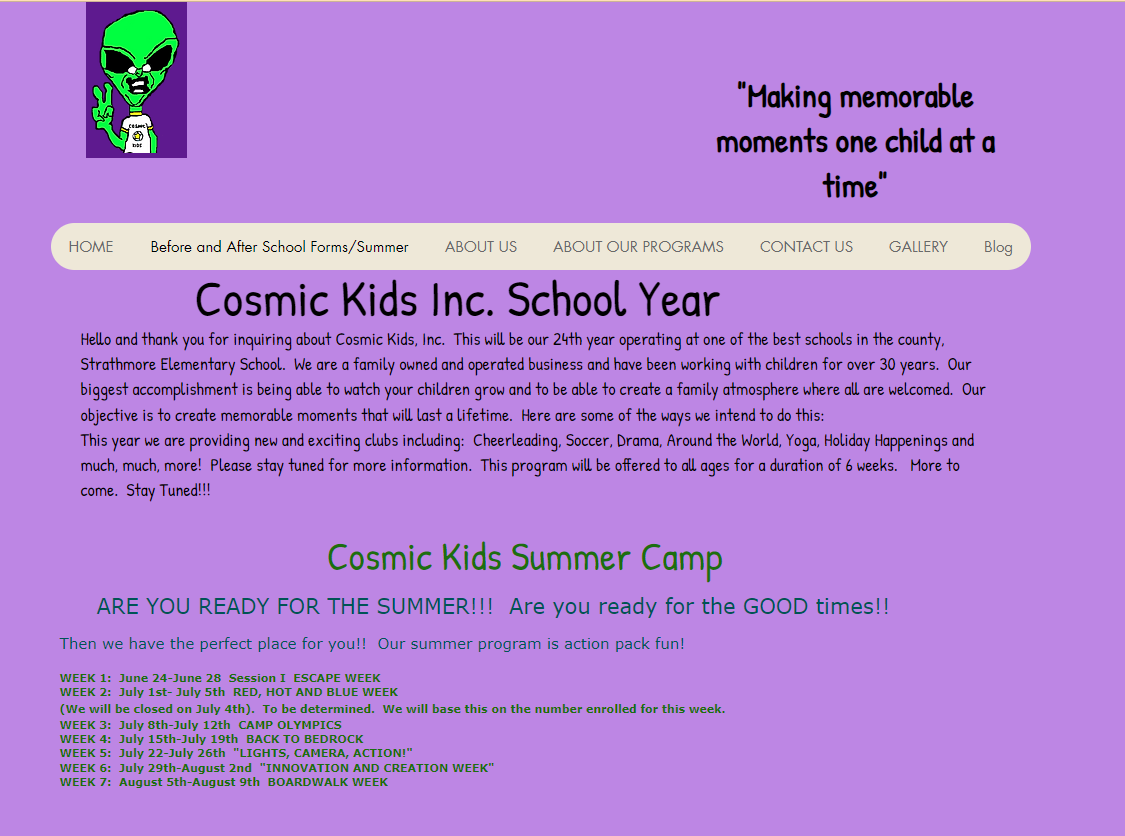 COSMIC KIDS

"Making memorable moments one child at a time"

HOME Before and After School Forms/Summer ABOUT US ABOUT OUR PROGRAMS CONTACT US GALLERY Blog

Cosmic Kids Inc. School Year

Hello and thank you for inquiring about Cosmic Kids, Inc. This will be our 24th year operating at one of the best schools in the county, Strathmore Elementary School. We are a family owned and operated business and have been working with children for over 30 years. Our biggest accomplishment is being able to watch your children grow and to be able to create a family atmosphere where all are welcomed. Our objective is to create memorable moments that will last a lifetime. Here are some of the ways we intend to do this:
This year we are providing new and exciting clubs including: Cheerleading, Soccer, Drama, Around the World, Yoga, Holiday Happenings and much, much, more! Please stay tuned for more information. This program will be offered to all ages for a duration of 6 weeks. More to come. Stay Tuned!!!

Cosmic Kids Summer Camp

ARE YOU READY FOR THE SUMMER!!! Are you ready for the GOOD times!!

Then we have the perfect place for you!! Our summer program is action pack fun!

WEEK 1: June 24-June 28 Session I ESCAPE WEEK
WEEK 2: July 1st- July 5th RED, HOT AND BLUE WEEK
(We will be closed on July 4th). To be determined. We will base this on the number enrolled for this week.
WEEK 3: July 8th-July 12th CAMP OLYMPICS
WEEK 4: July 15th-July 19th BACK TO BEDROCK
WEEK 5: July 22-July 26th "LIGHTS, CAMERA, ACTION!"
WEEK 6: July 29th-August 2nd "INNOVATION AND CREATION WEEK"
WEEK 7: August 5th-August 9th BOARDWALK WEEK